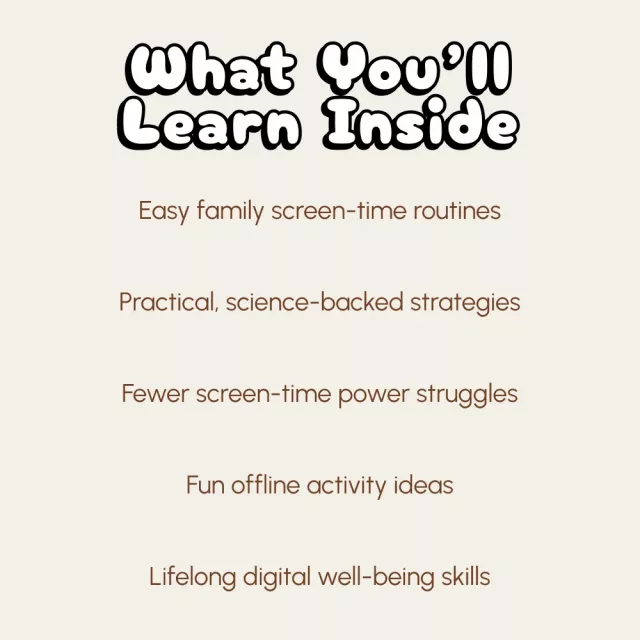 What You'll Learn Inside

Easy family screen-time routines

Practical, science-backed strategies

Fewer screen-time power struggles

Fun offline activity ideas

Lifelong digital well-being skills